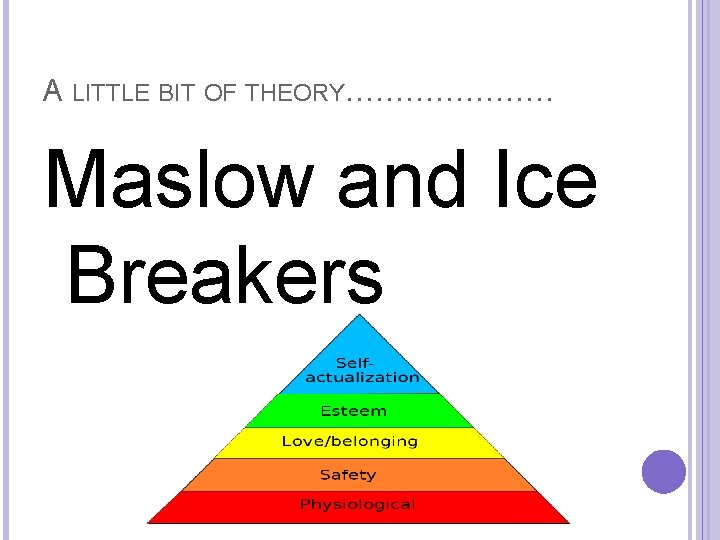 A LITTLE BIT OF THEORY…………………

Maslow and Ice Breakers

Self-actualization
Esteem
Love/belonging
Safety
Physiological